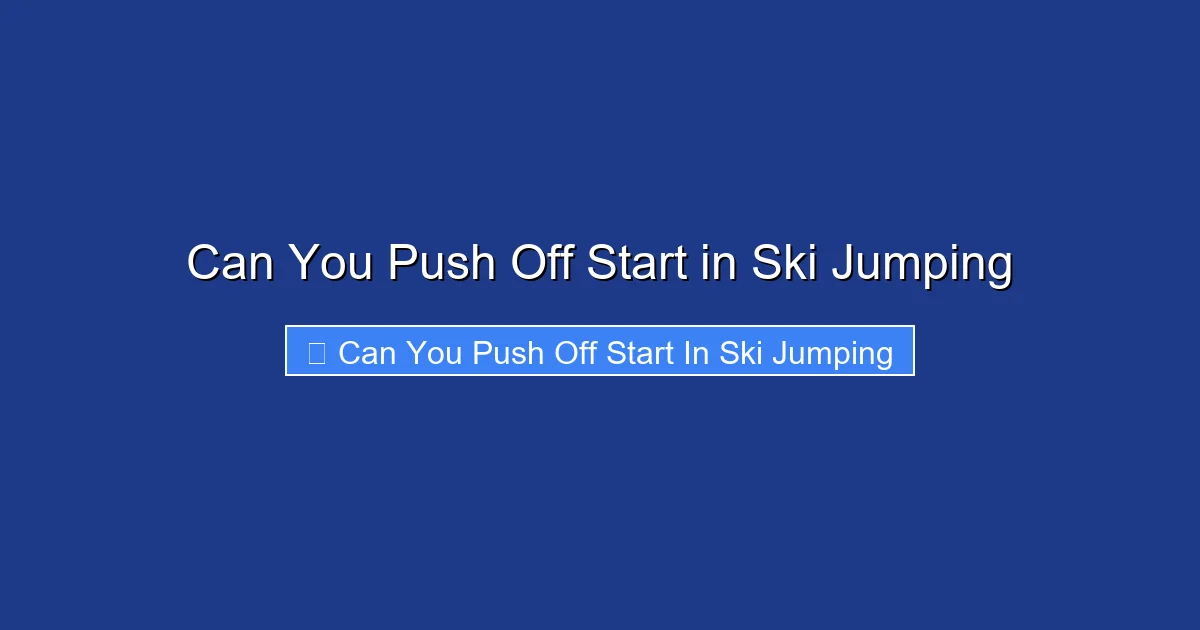 Can You Push Off Start in Ski Jumping

Can You Push Off Start In Ski Jumping